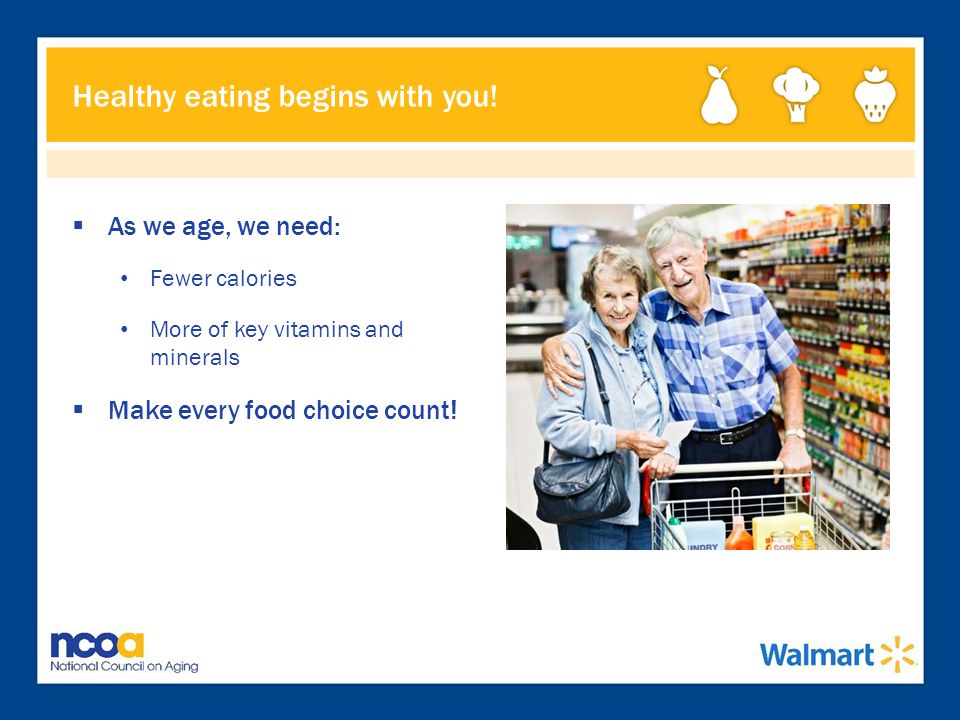 Healthy eating begins with you!

- As we age, we need:
  - Fewer calories
  - More of key vitamins and minerals
- Make every food choice count!

ncoa
National Council on Aging

Walmart